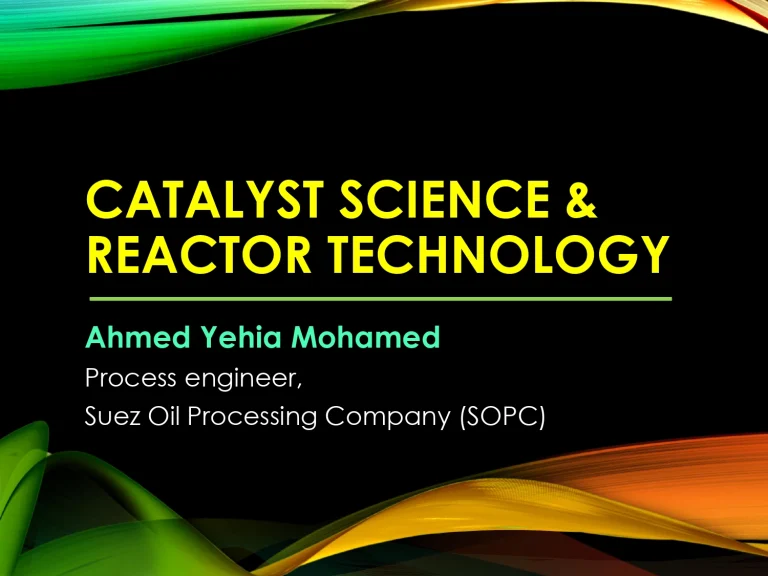 CATALYST SCIENCE & REACTOR TECHNOLOGY

Ahmed Yehia Mohamed

Process engineer,

Suez Oil Processing Company (SOPC)